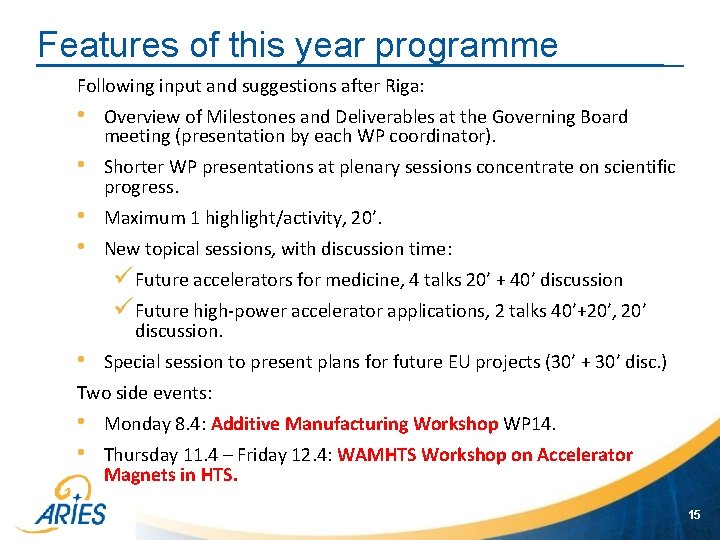 Features of this year programme

Following input and suggestions after Riga:

• Overview of Milestones and Deliverables at the Governing Board meeting (presentation by each WP coordinator).

• Shorter WP presentations at plenary sessions concentrate on scientific progress.

• Maximum 1 highlight/activity, 20’.

• New topical sessions, with discussion time:

✓ Future accelerators for medicine, 4 talks 20’ + 40’ discussion

✓ Future high-power accelerator applications, 2 talks 40’+20’, 20’ discussion.

• Special session to present plans for future EU projects (30’ + 30’ disc.)

Two side events:

• Monday 8.4: Additive Manufacturing Workshop WP14.

• Thursday 11.4 – Friday 12.4: WAMHTS Workshop on Accelerator Magnets in HTS.

ARIES

15